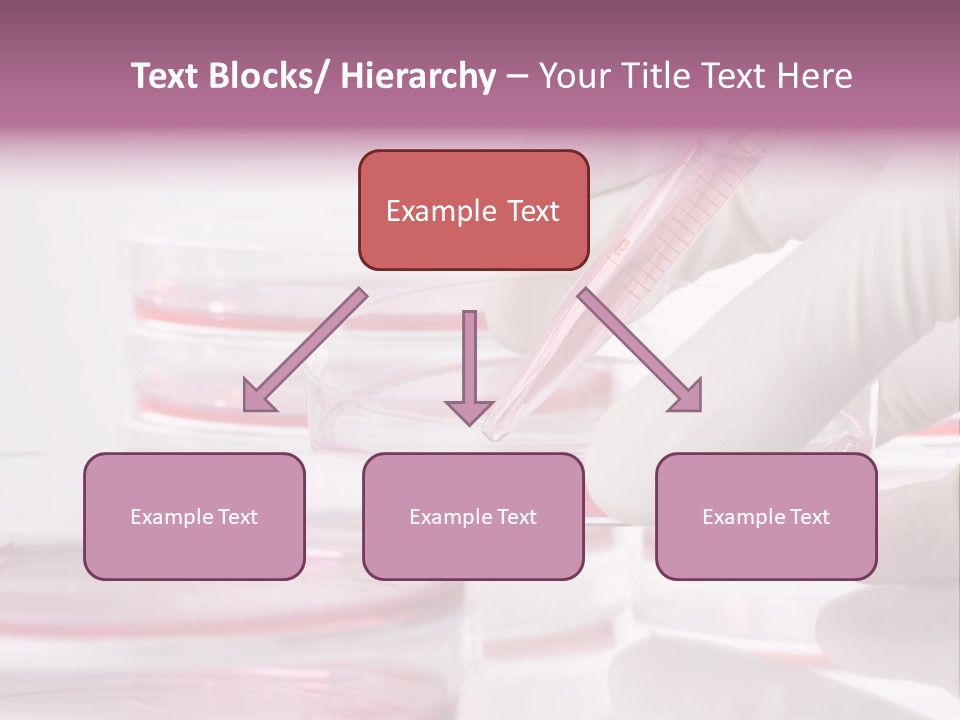 Text Blocks/ Hierarchy – Your Title Text Here

Example Text

Example Text

Example Text

Example Text